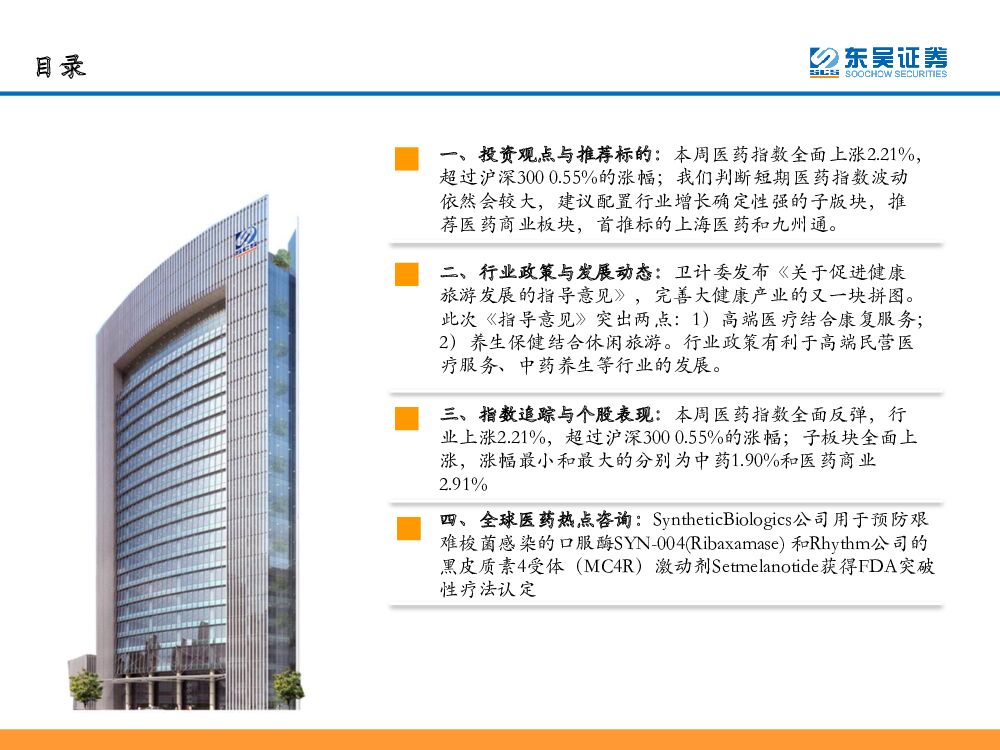 目录

东吴证券
SOOCHOW SECURITIES

一、投资观点与推荐标的：本周医药指数全面上涨2.21%，超过沪深300 0.55%的涨幅；我们判断短期医药指数波动依然会较大，建议配置行业增长确定性强的子版块，推荐医药商业板块，首推标的上海医药和九州通。

二、行业政策与发展动态：卫计委发布《关于促进健康旅游发展的指导意见》，完善大健康产业的又一块拼图。此次《指导意见》突出两点：1）高端医疗结合康复服务；2）养生保健结合休闲旅游。行业政策有利于高端民营医疗服务、中药养生等行业的发展。

三、指数追踪与个股表现：本周医药指数全面反弹，行业上涨2.21%，超过沪深300 0.55%的涨幅；子板块全面上涨，涨幅最小和最大的分别为中药1.90%和医药商业2.91%

四、全球医药热点咨询：SyntheticBiologics公司用于预防艰难梭菌感染的口服酶SYN-004(Ribaxamase) 和Rhythm公司的黑皮质素4受体（MC4R）激动剂Setmelanotide获得FDA突破性疗法认定